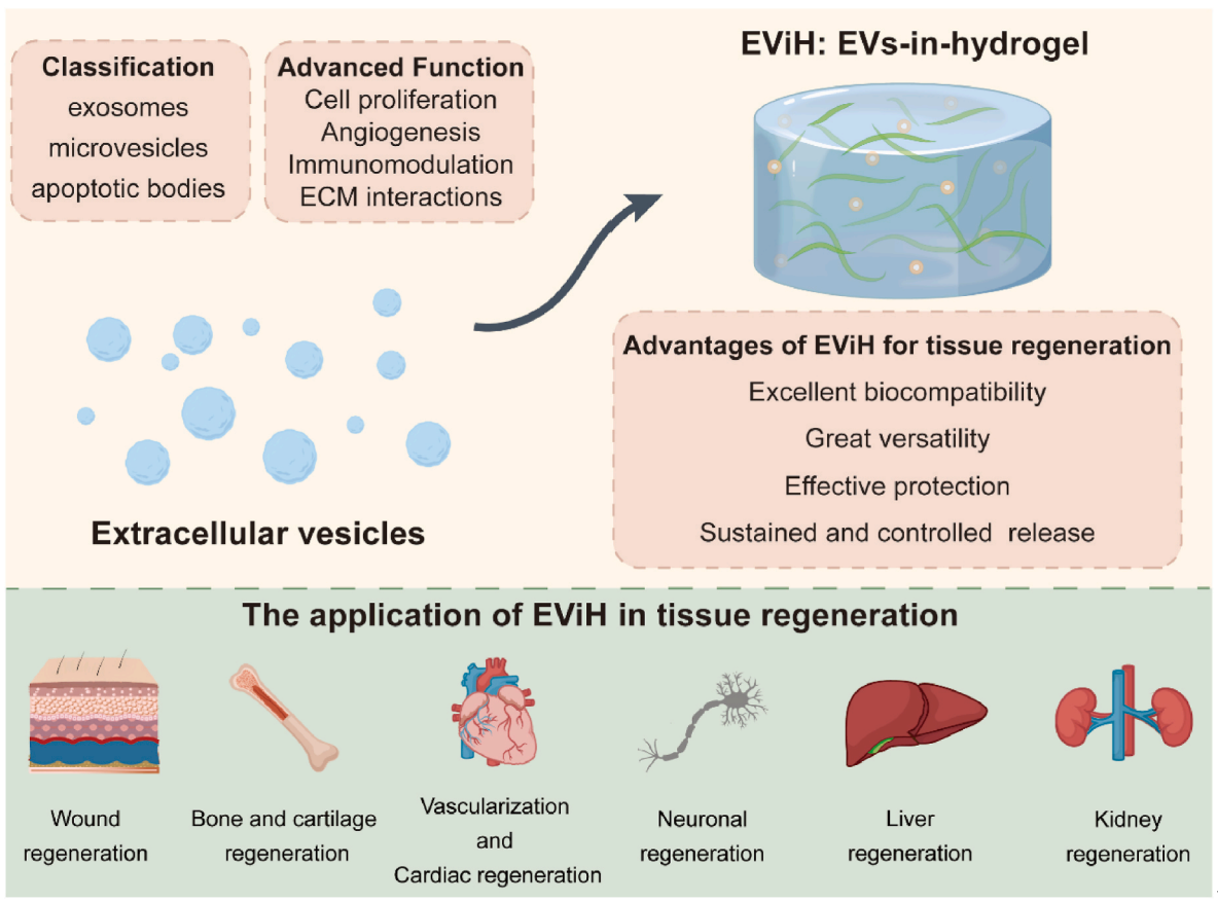 Classification
exosomes
microvesicles
apoptotic bodies

Advanced Function
Cell proliferation
Angiogenesis
Immunomodulation
ECM interactions

EViH: EVs-in-hydrogel

Extracellular vesicles

Advantages of EViH for tissue regeneration
Excellent biocompatibility
Great versatility
Effective protection
Sustained and controlled release

The application of EViH in tissue regeneration

Wound regeneration

Bone and cartilage regeneration

Vascularization and Cardiac regeneration

Neuronal regeneration

Liver regeneration

Kidney regeneration